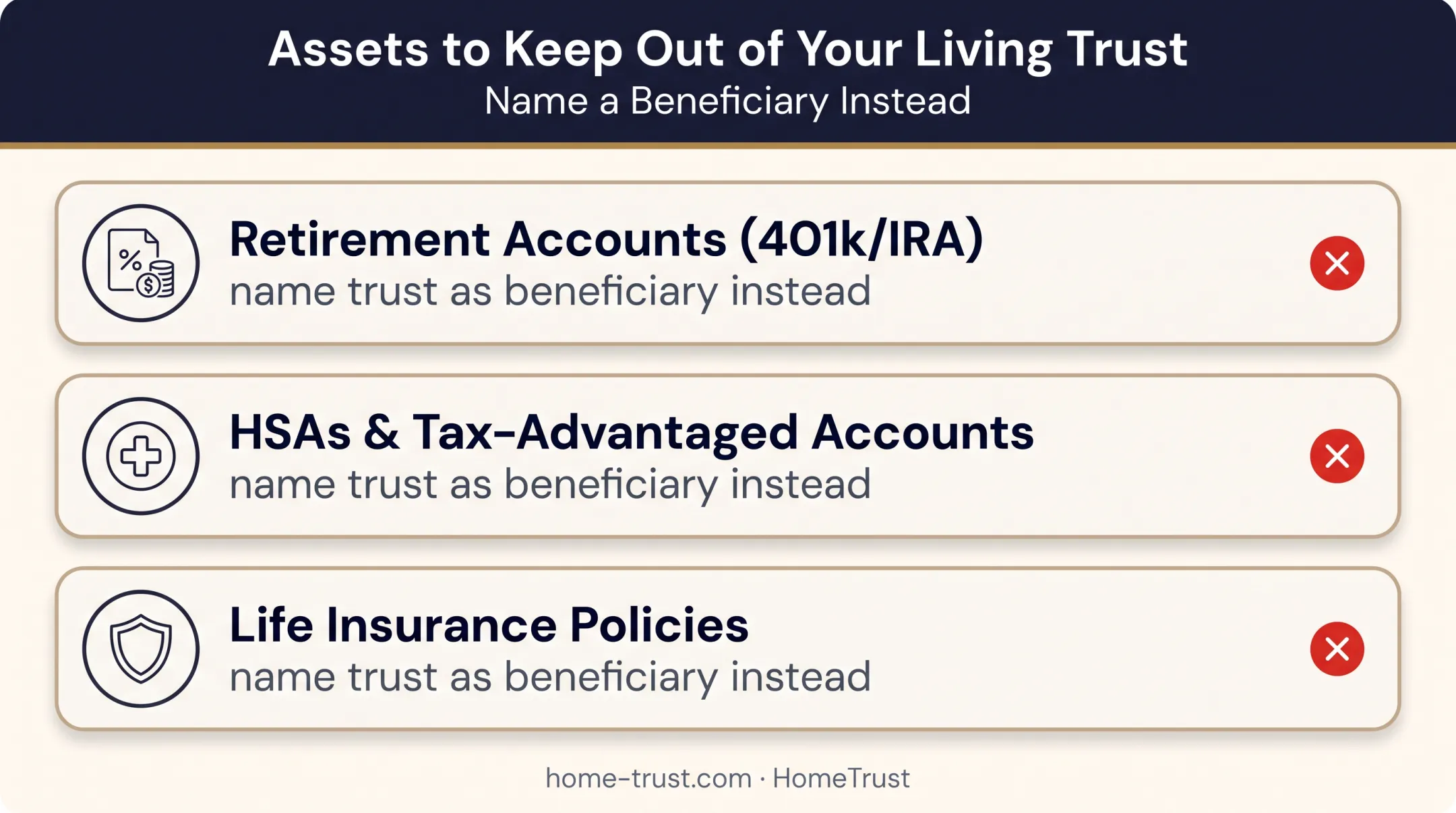 Assets to Keep Out of Your Living Trust
Name a Beneficiary Instead

Retirement Accounts (401k/IRA)
name trust as beneficiary instead

HSAs & Tax-Advantaged Accounts
name trust as beneficiary instead

Life Insurance Policies
name trust as beneficiary instead

home-trust.com · HomeTrust